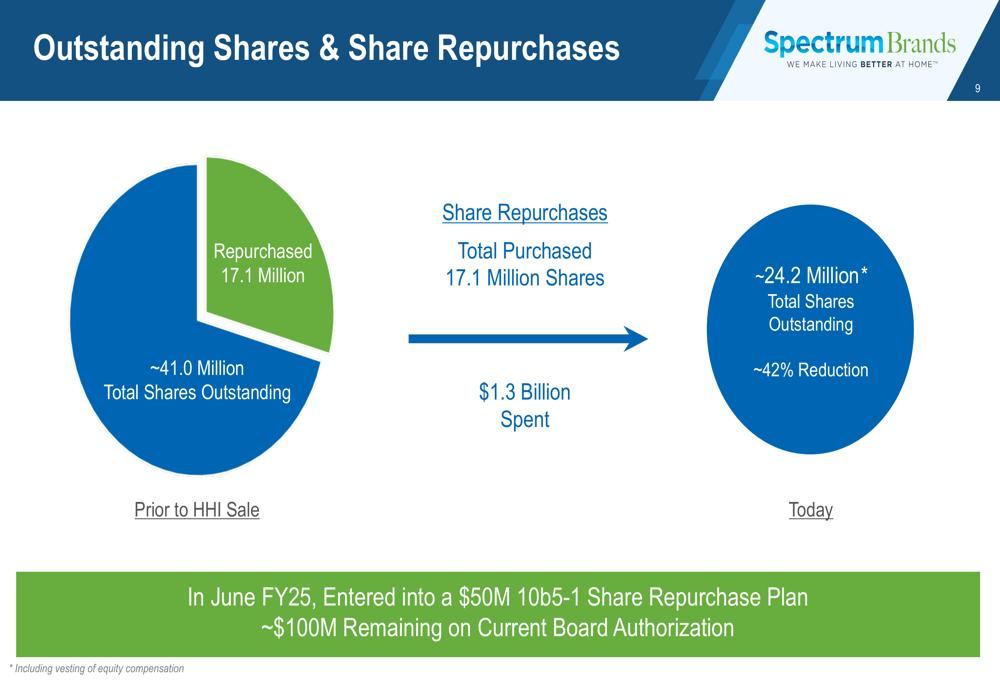 Outstanding Shares & Share Repurchases

Spectrum Brands
WE MAKE LIVING BETTER AT HOME™

9

Repurchased
17.1 Million

~41.0 Million
Total Shares Outstanding

Prior to HHI Sale

Share Repurchases

Total Purchased
17.1 Million Shares

$1.3 Billion
Spent

~24.2 Million*
Total Shares
Outstanding

~42% Reduction

Today

In June FY25, Entered into a $50M 10b5-1 Share Repurchase Plan
~$100M Remaining on Current Board Authorization

* Including vesting of equity compensation